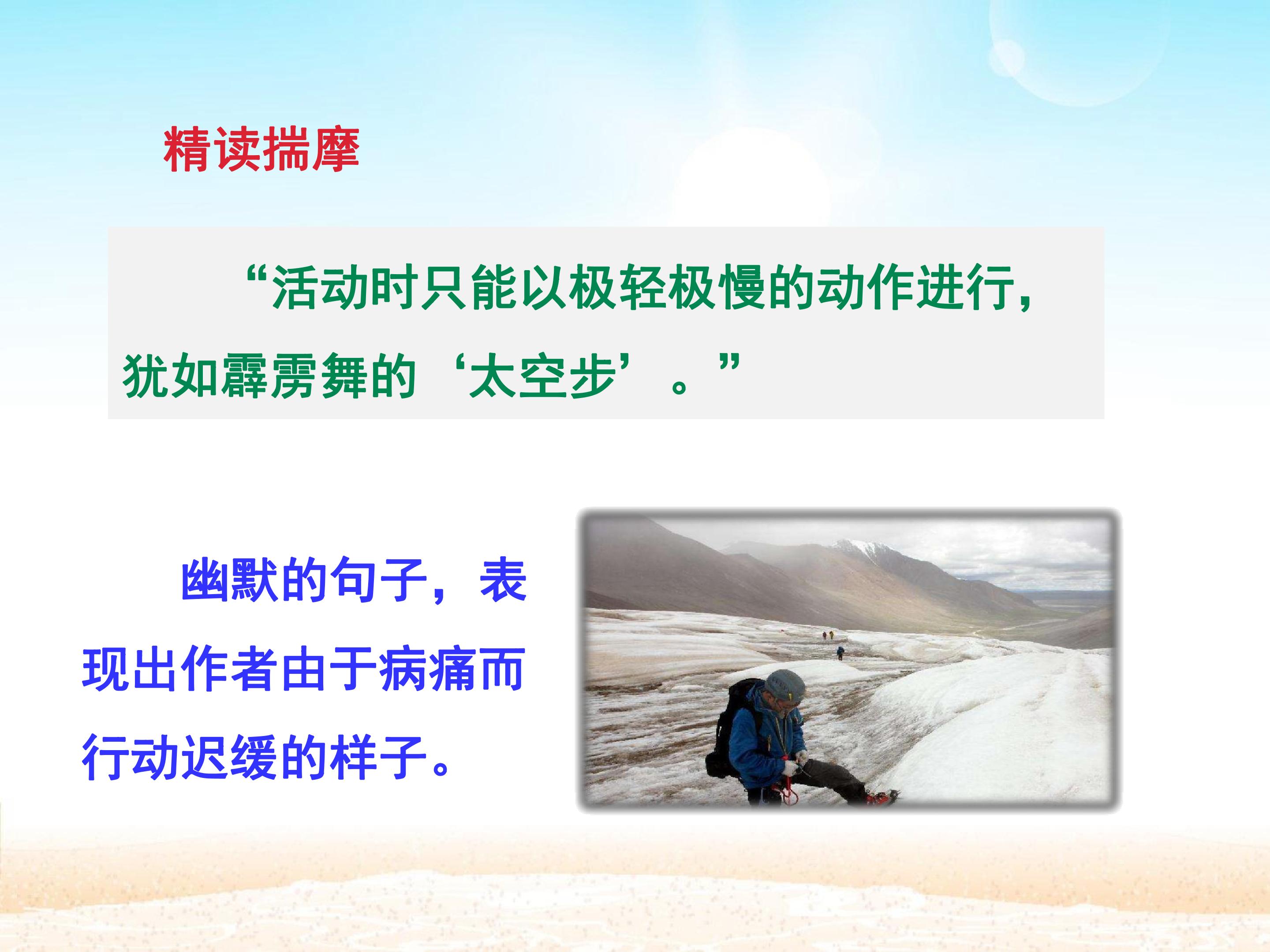 精读揣摩

“活动时只能以极轻极慢的动作进行，犹如霹雳舞的‘太空步’。”

幽默的句子，表现出作者由于病痛而行动迟缓的样子。